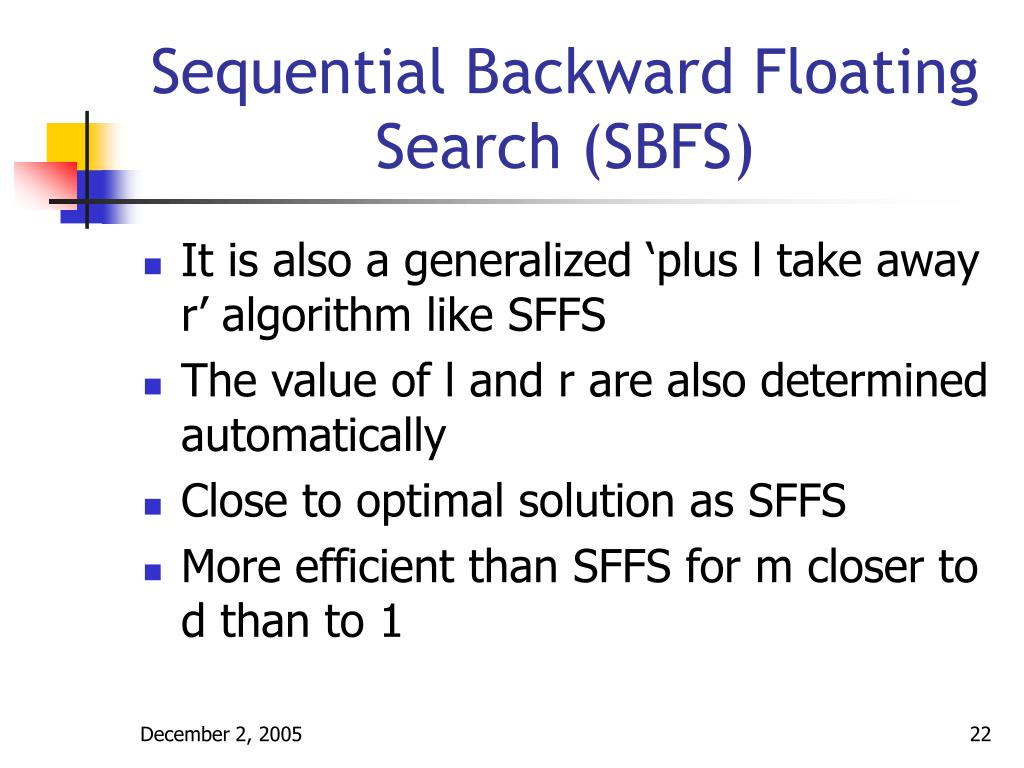 Sequential Backward Floating Search (SBFS)

- It is also a generalized ‘plus l take away r’ algorithm like SFFS
- The value of l and r are also determined automatically
- Close to optimal solution as SFFS
- More efficient than SFFS for m closer to d than to 1

December 2, 2005

22